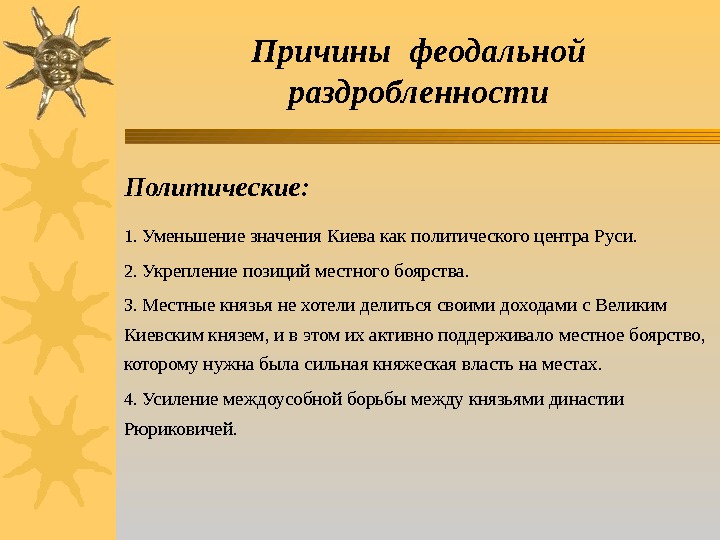 Причины феодальной раздробленности

Политические:

1. Уменьшение значения Киева как политического центра Руси.

2. Укрепление позиций местного боярства.

3. Местные князья не хотели делиться своими доходами с Великим Киевским князем, и в этом их активно поддерживало местное боярство, которому нужна была сильная княжеская власть на местах.

4. Усиление междоусобной борьбы между князьями династии Рюриковичей.